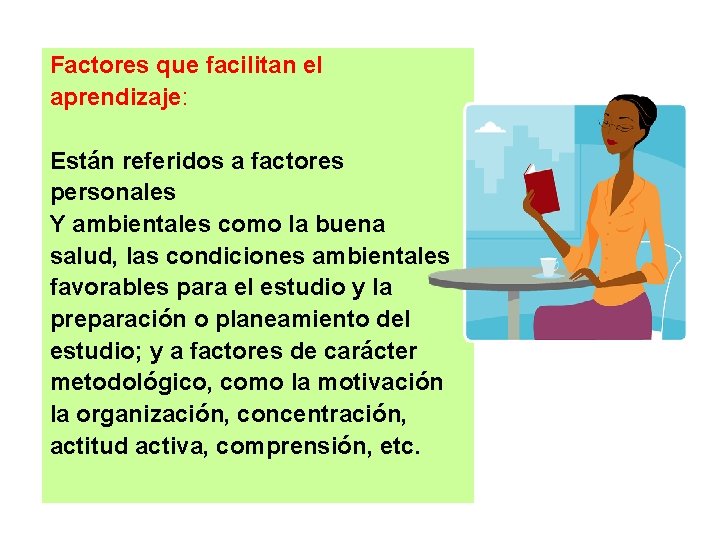 Factores que facilitan el aprendizaje:

Están referidos a factores personales
Y ambientales como la buena salud, las condiciones ambientales favorables para el estudio y la preparación o planeamiento del estudio; y a factores de carácter metodológico, como la motivación la organización, concentración, actitud activa, comprensión, etc.